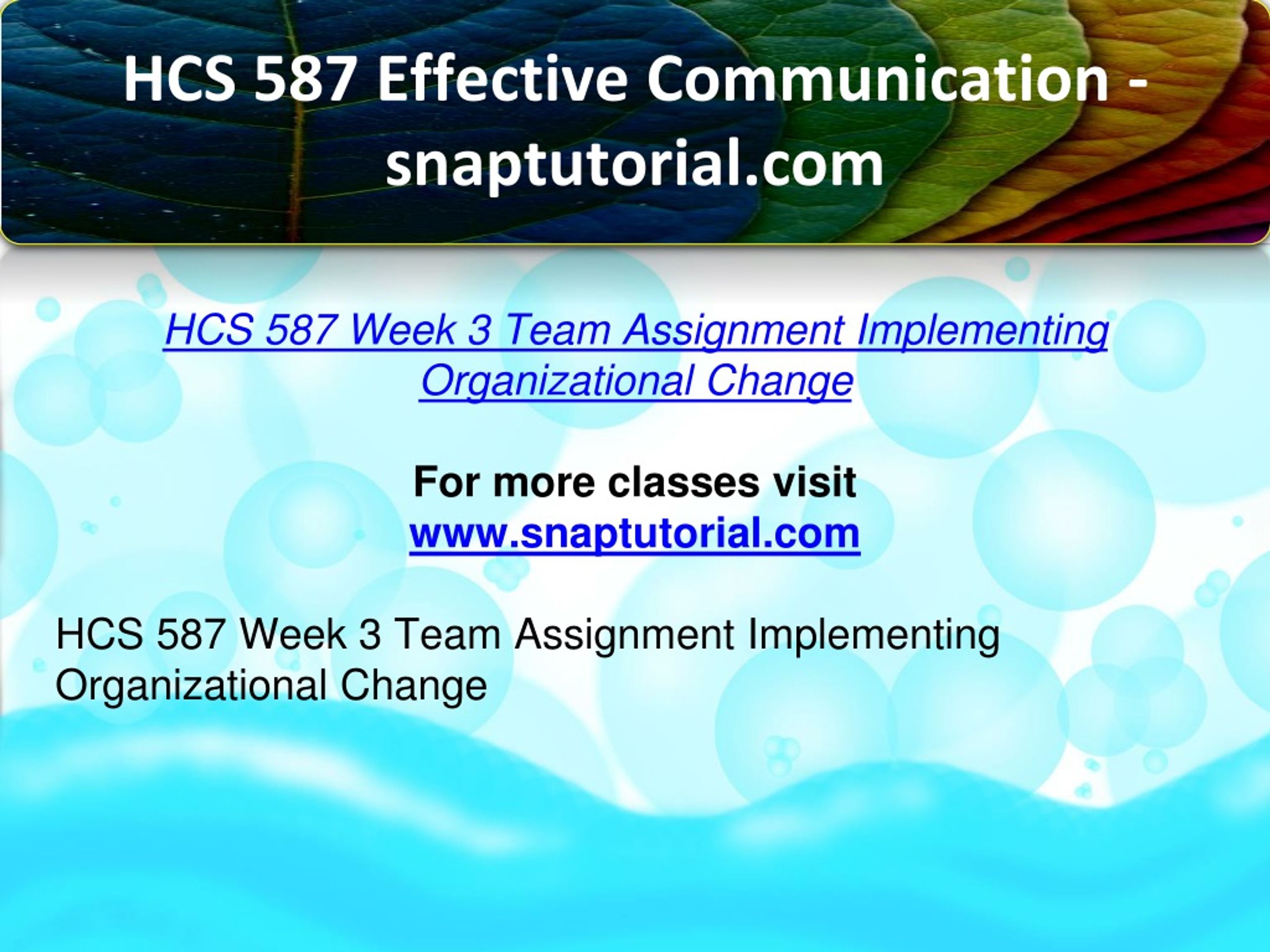 HCS 587 Effective Communication - snaptutorial.com

HCS 587 Week 3 Team Assignment Implementing Organizational Change

For more classes visit
www.snaptutorial.com

HCS 587 Week 3 Team Assignment Implementing Organizational Change